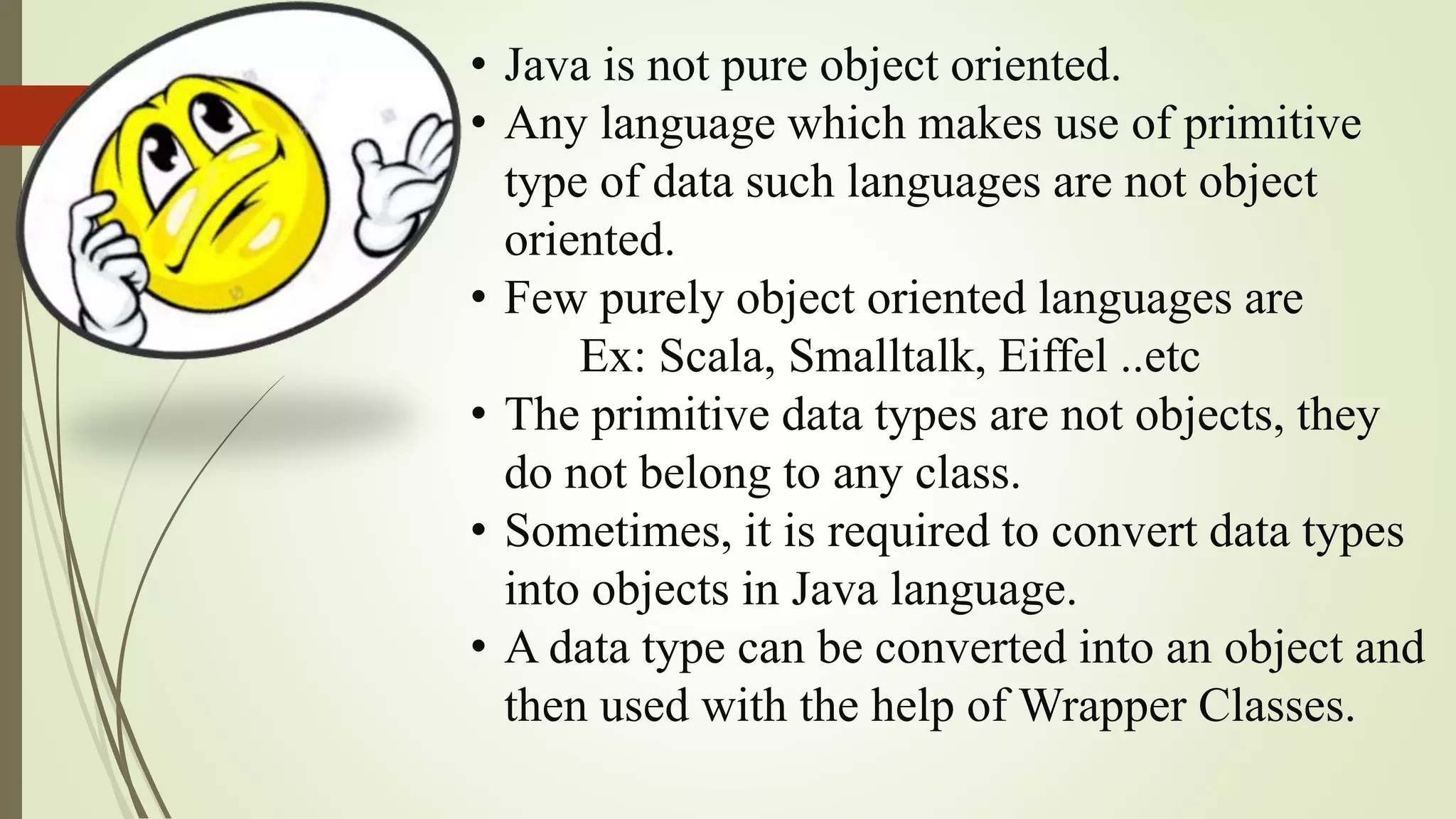 • Java is not pure object oriented.
• Any language which makes use of primitive type of data such languages are not object oriented.
• Few purely object oriented languages are
Ex: Scala, Smalltalk, Eiffel ..etc
• The primitive data types are not objects, they do not belong to any class.
• Sometimes, it is required to convert data types into objects in Java language.
• A data type can be converted into an object and then used with the help of Wrapper Classes.